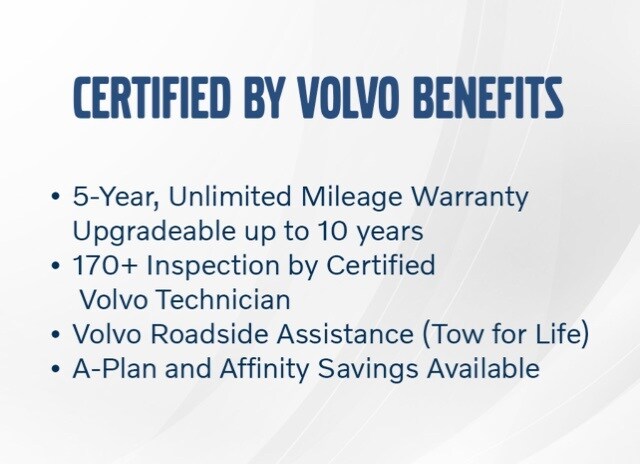 CERTIFIED BY VOLVO BENEFITS

• 5-Year, Unlimited Mileage Warranty Upgradeable up to 10 years
• 170+ Inspection by Certified Volvo Technician
• Volvo Roadside Assistance (Tow for Life)
• A-Plan and Affinity Savings Available